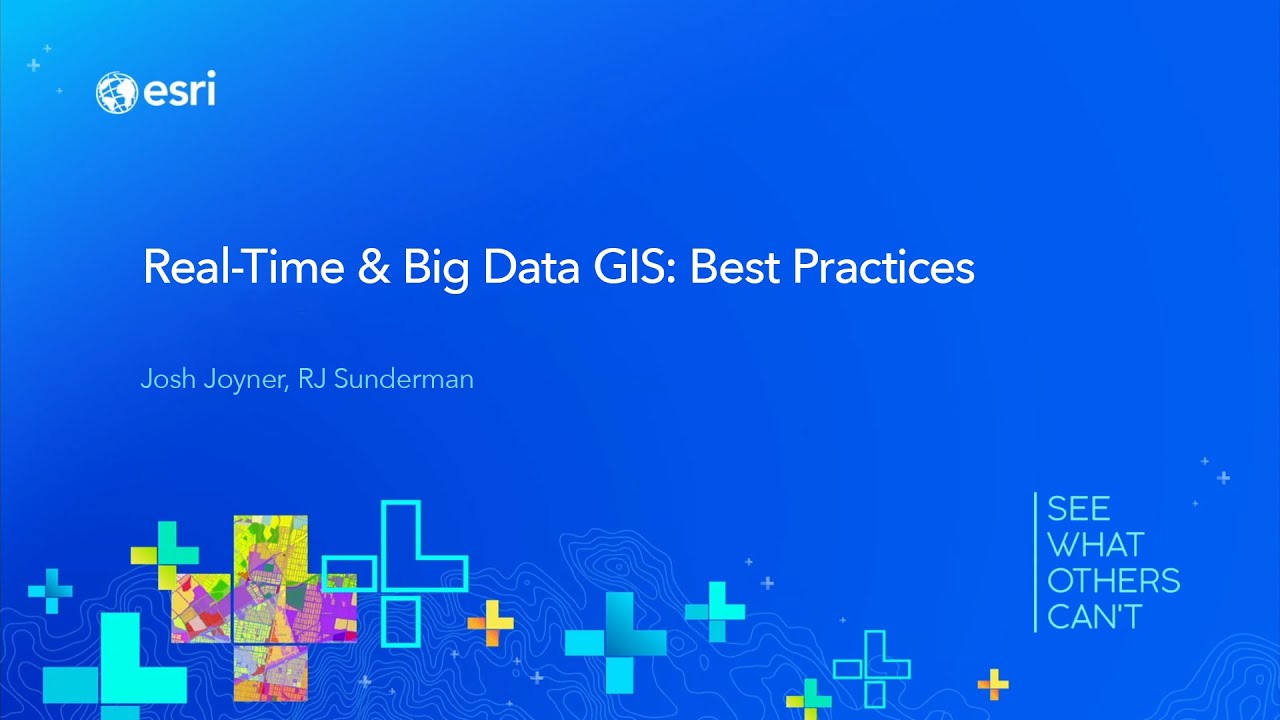 esri

Real-Time & Big Data GIS: Best Practices

Josh Joyner, RJ Sunderman

SEE WHAT OTHERS CAN'T